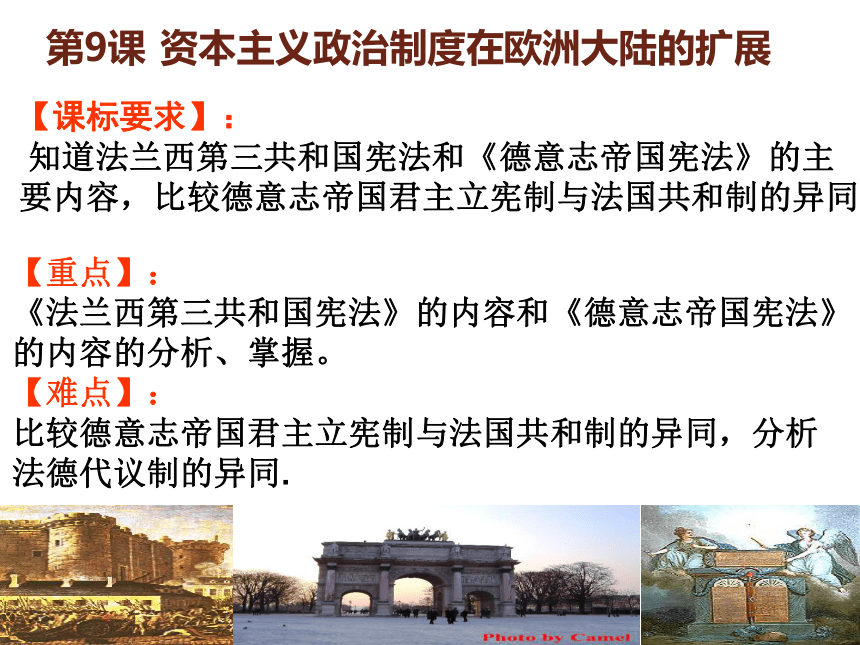 第9课 资本主义政治制度在欧洲大陆的扩展

【课标要求】：
知道法兰西第三共和国宪法和《德意志帝国宪法》的主要内容，比较德意志帝国君主立宪制与法国共和制的异同

【重点】：
《法兰西第三共和国宪法》的内容和《德意志帝国宪法》的内容的分析、掌握。

【难点】：
比较德意志帝国君主立宪制与法国共和制的异同，分析法德代议制的异同.

Photo by Camel